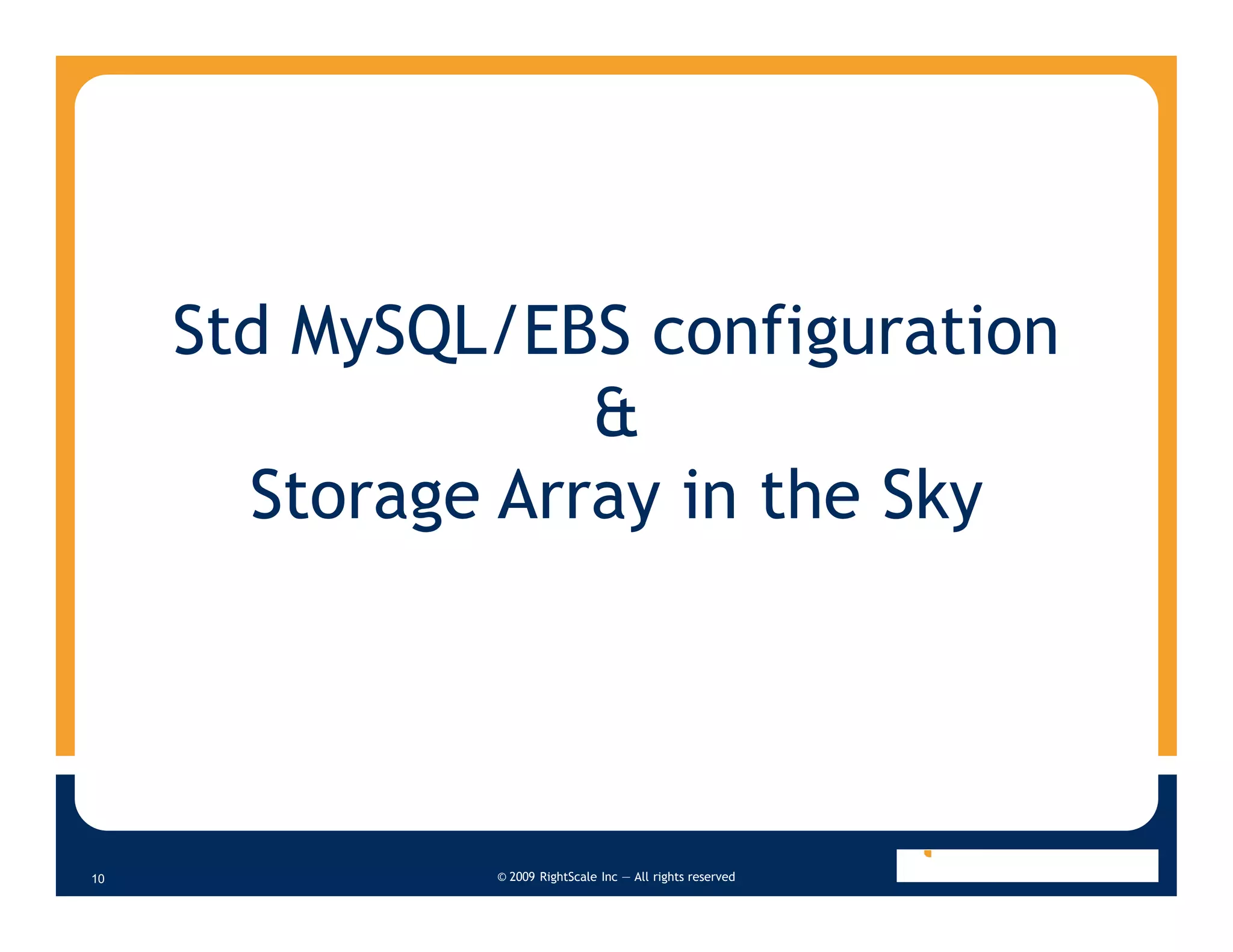 Std MySQL/EBS configuration
&
Storage Array in the Sky

10

© 2009 RightScale Inc — All rights reserved